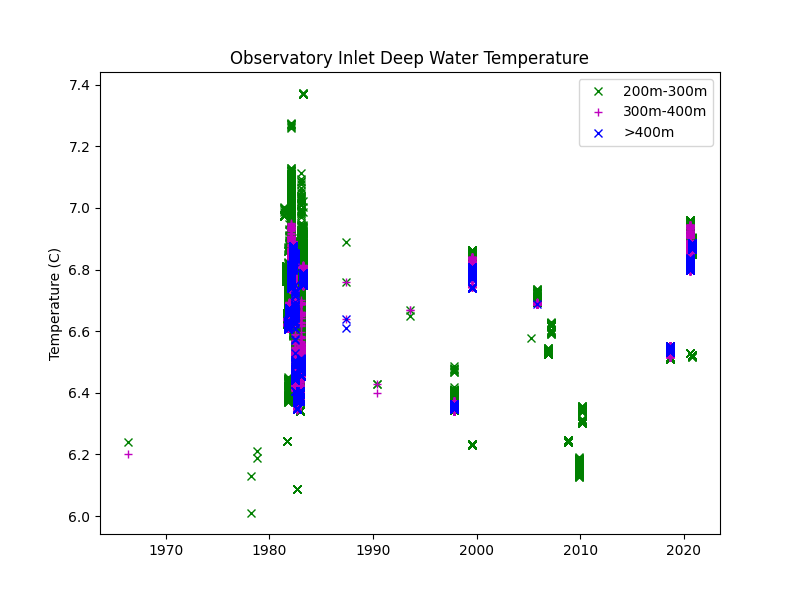 Observatory Inlet Deep Water Temperature

200m-300m
300m-400m
>400m

Temperature (C)

7.4
7.2
7.0
6.8
6.6
6.4
6.2
6.0

1970
1980
1990
2000
2010
2020